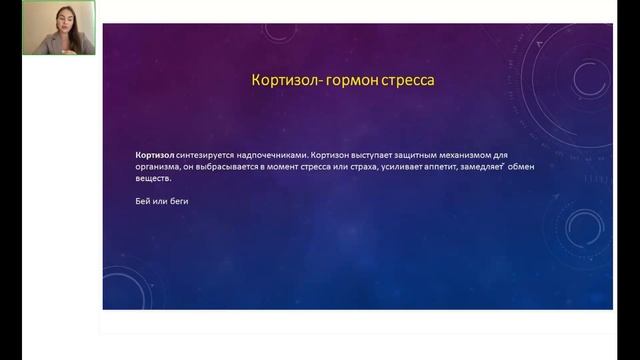 Кортизол- гормон стресса

Кортизол синтезируется надпочечниками. Кортизон выступает защитным механизмом для организма, он выбрасывается в момент стресса или страха, усиливает аппетит, замедляет обмен веществ.

Бей или беги